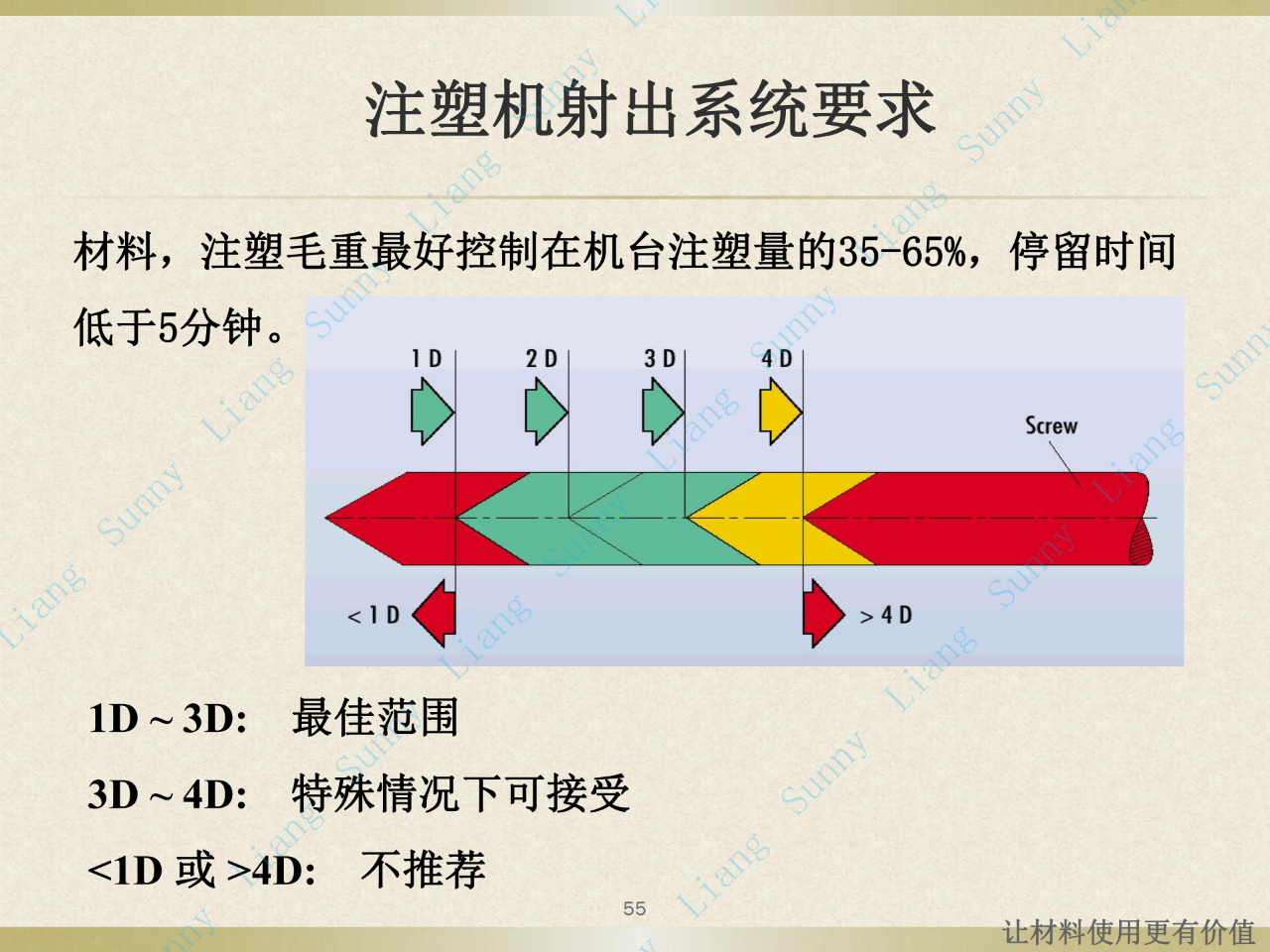 注塑机射出系统要求

材料，注塑毛重最好控制在机台注塑量的35-65%，停留时间低于5分钟。

1 D
2 D
3 D
4 D
Screw
< 1 D
> 4 D

1D ~ 3D: 最佳范围

3D ~ 4D: 特殊情况下可接受

<1D 或 >4D: 不推荐

55

让材料使用更有价值

Sunny Liang